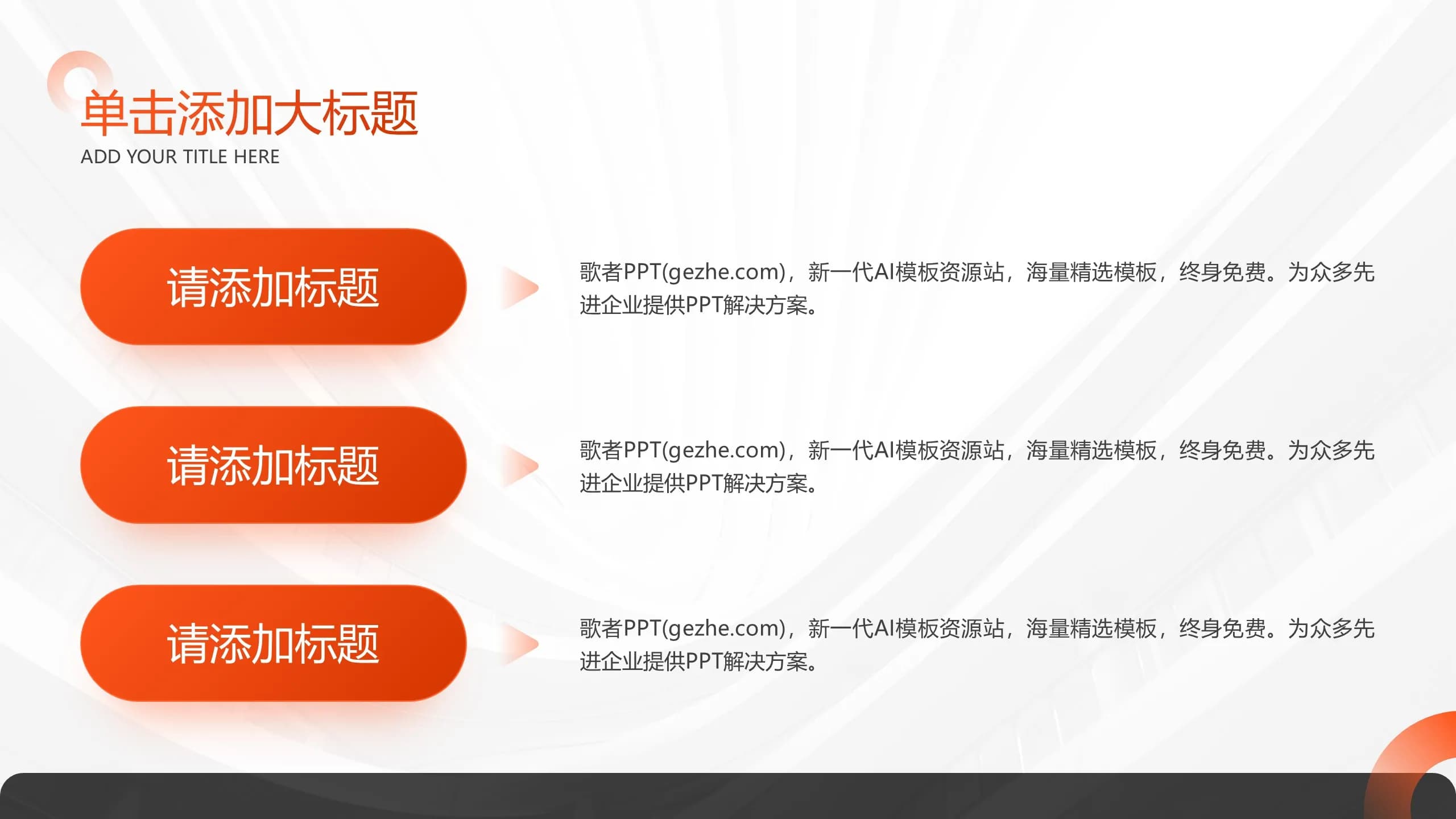 单击添加大标题
ADD YOUR TITLE HERE

请添加标题

歌者PPT(gezhe.com)，新一代AI模板资源站，海量精选模板，终身免费。为众多先进企业提供PPT解决方案。

请添加标题

歌者PPT(gezhe.com)，新一代AI模板资源站，海量精选模板，终身免费。为众多先进企业提供PPT解决方案。

请添加标题

歌者PPT(gezhe.com)，新一代AI模板资源站，海量精选模板，终身免费。为众多先进企业提供PPT解决方案。